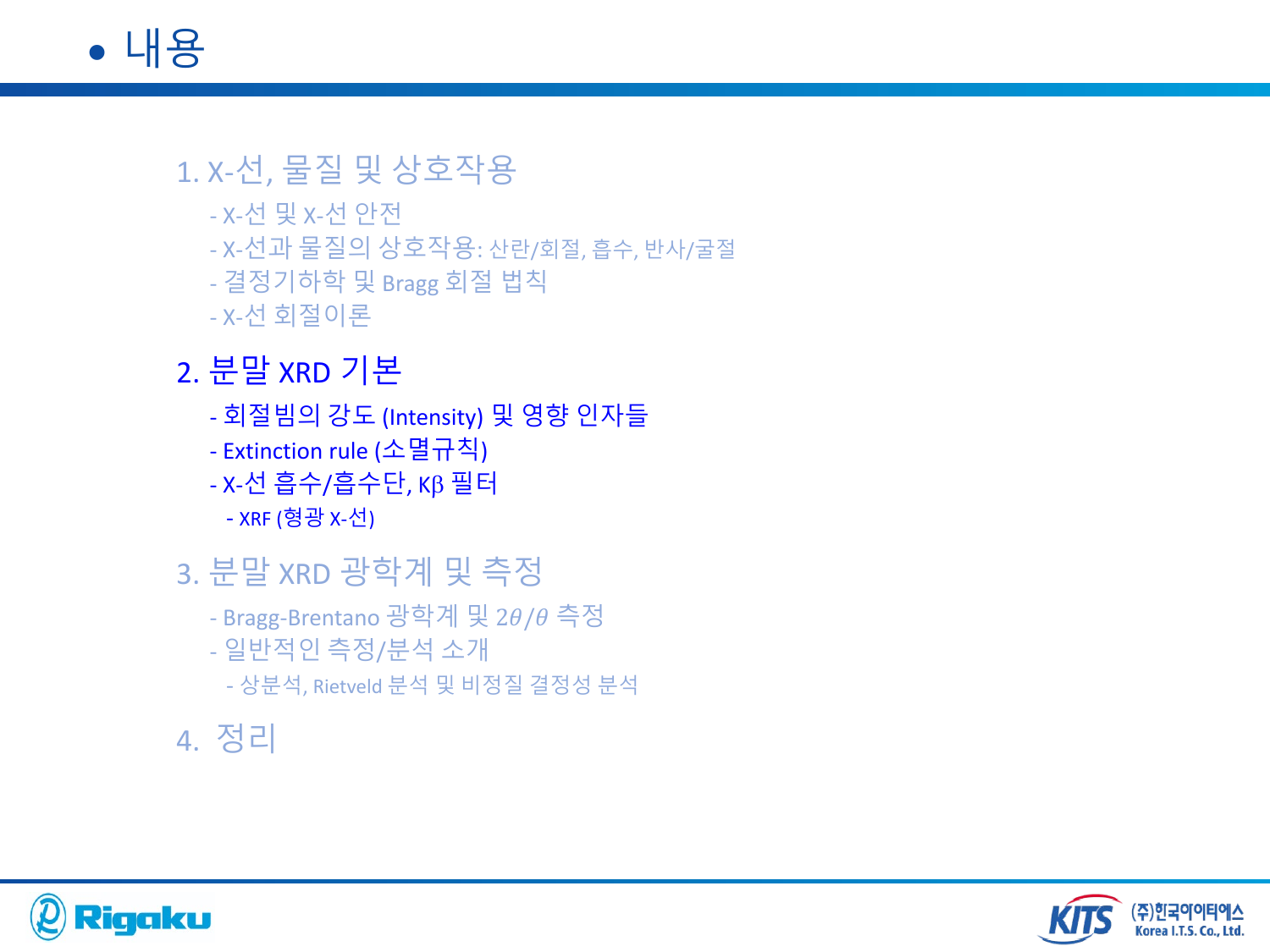 • 내용

1. X-선, 물질 및 상호작용

- X-선 및 X-선 안전
- X-선과 물질의 상호작용: 산란/회절, 흡수, 반사/굴절
- 결정기하학 및 Bragg 회절 법칙
- X-선 회절이론

2. 분말 XRD 기본

- 회절빔의 강도 (Intensity) 및 영향 인자들
- Extinction rule (소멸규칙)
- X-선 흡수/흡수단, Kβ 필터
- XRF (형광 X-선)

3. 분말 XRD 광학계 및 측정

- Bragg-Brentano 광학계 및 $2\theta/\theta$ 측정
- 일반적인 측정/분석 소개
- 상분석, Rietveld 분석 및 비정질 결정성 분석

4. 정리

Rigaku

KITS (주)한국아이티에스 Korea I.T.S. Co., Ltd.